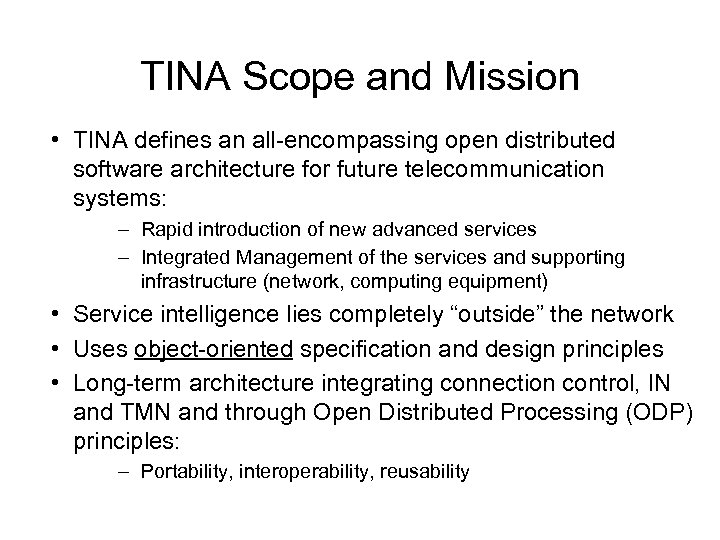 TINA Scope and Mission

• TINA defines an all-encompassing open distributed software architecture for future telecommunication systems:
– Rapid introduction of new advanced services
– Integrated Management of the services and supporting infrastructure (network, computing equipment)
• Service intelligence lies completely “outside” the network
• Uses object-oriented specification and design principles
• Long-term architecture integrating connection control, IN and TMN and through Open Distributed Processing (ODP) principles:
– Portability, interoperability, reusability